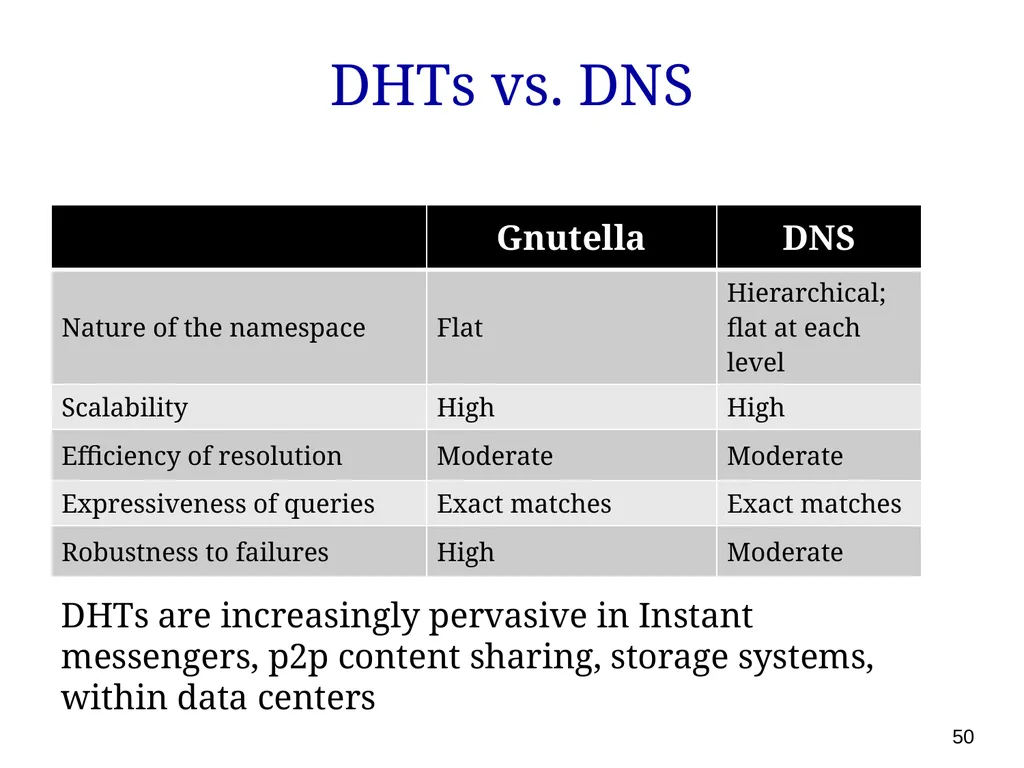 DHTs vs. DNS

|  | Gnutella | DNS |
|---|---|---|
| Nature of the namespace | Flat | Hierarchical; flat at each level |
| Scalability | High | High |
| Efficiency of resolution | Moderate | Moderate |
| Expressiveness of queries | Exact matches | Exact matches |
| Robustness to failures | High | Moderate |

DHTs are increasingly pervasive in Instant messengers, p2p content sharing, storage systems, within data centers

50